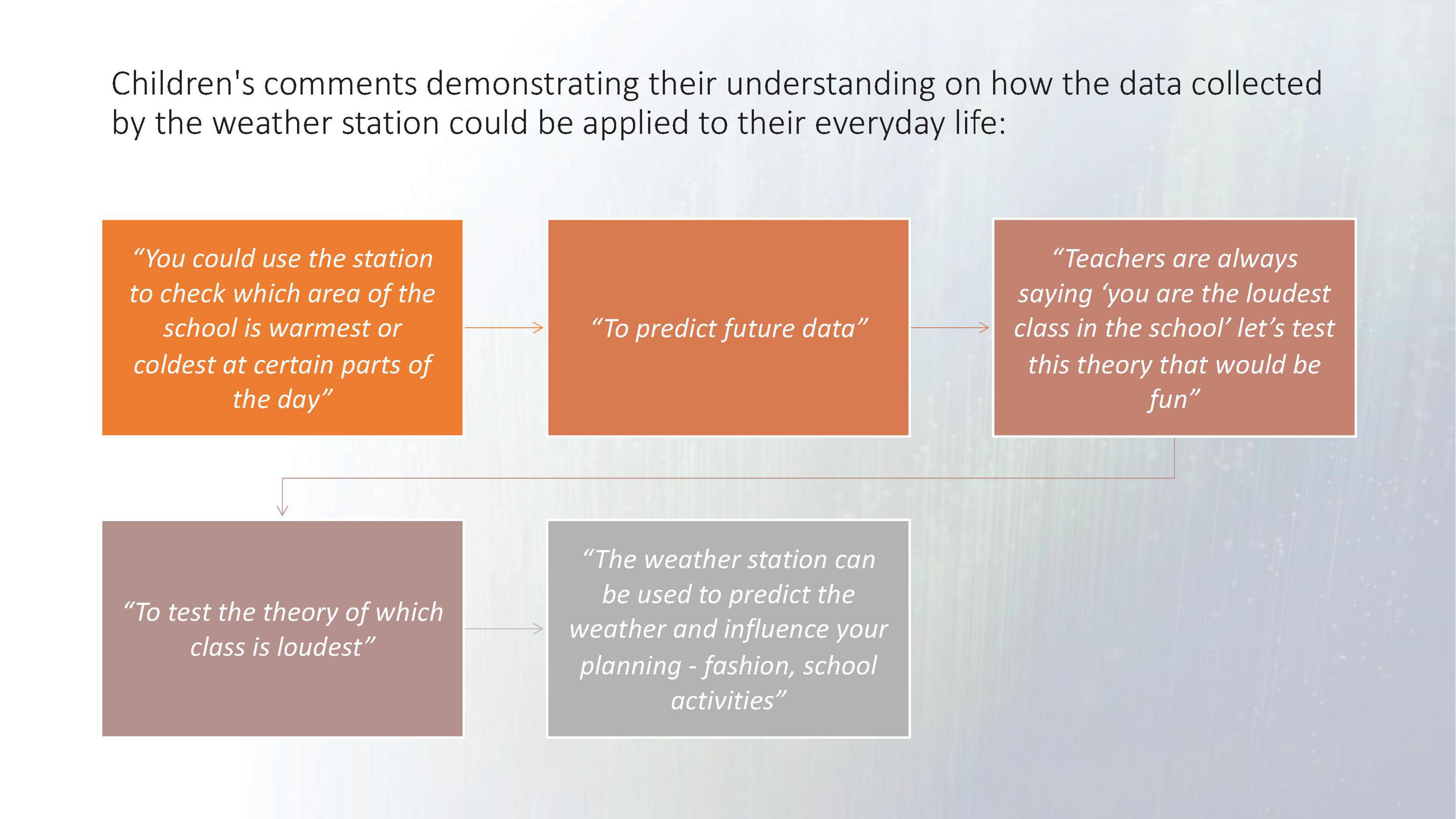 Children's comments demonstrating their understanding on how the data collected by the weather station could be applied to their everyday life:

“You could use the station to check which area of the school is warmest or coldest at certain parts of the day”

“To predict future data”

“Teachers are always saying ‘you are the loudest class in the school’ let’s test this theory that would be fun”

“To test the theory of which class is loudest”

“The weather station can be used to predict the weather and influence your planning - fashion, school activities”